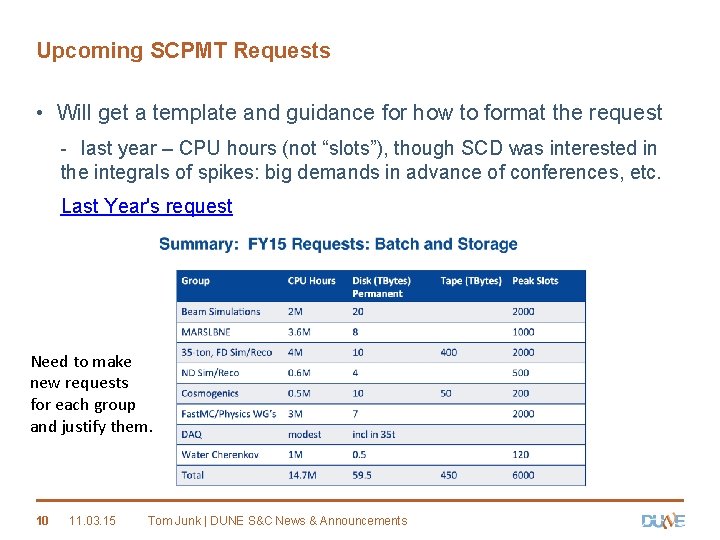 Upcoming SCPMT Requests

• Will get a template and guidance for how to format the request

- last year – CPU hours (not “slots”), though SCD was interested in the integrals of spikes: big demands in advance of conferences, etc.

Last Year's request

Summary: FY15 Requests: Batch and Storage

| Group | CPU Hours | Disk (TBytes) Permanent | Tape (TBytes) | Peak Slots |
|---|---|---|---|---|
| Beam Simulations | 2M | 20 | | 2000 |
| MARSLBNE | 3.6M | 8 | | 1000 |
| 35-ton, FD Sim/Reco | 4M | 10 | 400 | 2000 |
| ND Sim/Reco | 0.6M | 4 | | 500 |
| Cosmogenics | 0.5M | 10 | 50 | 200 |
| FastMC/Physics WG's | 3M | 7 | | 2000 |
| DAQ | modest | incl in 35t | | |
| Water Cherenkov | 1M | 0.5 | | 120 |
| Total | 14.7M | 59.5 | 450 | 6000 |

Need to make new requests for each group and justify them.

10 11.03.15 Tom Junk | DUNE S&C News & Announcements

DUNE